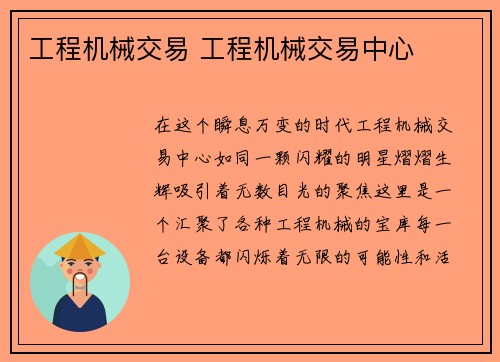 工程机械交易 工程机械交易中心

在这个瞬息万变的时代工程机械交易中心如同一颗闪耀的明星熠熠生辉吸引着无数目光的聚焦这里是一个汇聚了各种工程机械的宝库每一台设备都闪烁着无限的可能性和活